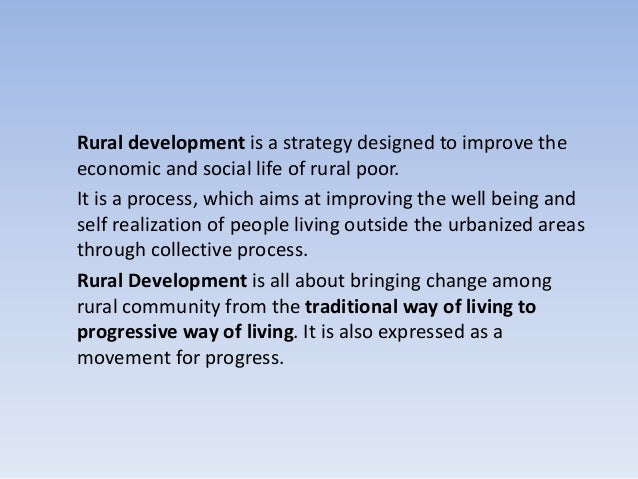 Rural development is a strategy designed to improve the economic and social life of rural poor.

It is a process, which aims at improving the well being and self realization of people living outside the urbanized areas through collective process.

Rural Development is all about bringing change among rural community from the traditional way of living to progressive way of living. It is also expressed as a movement for progress.